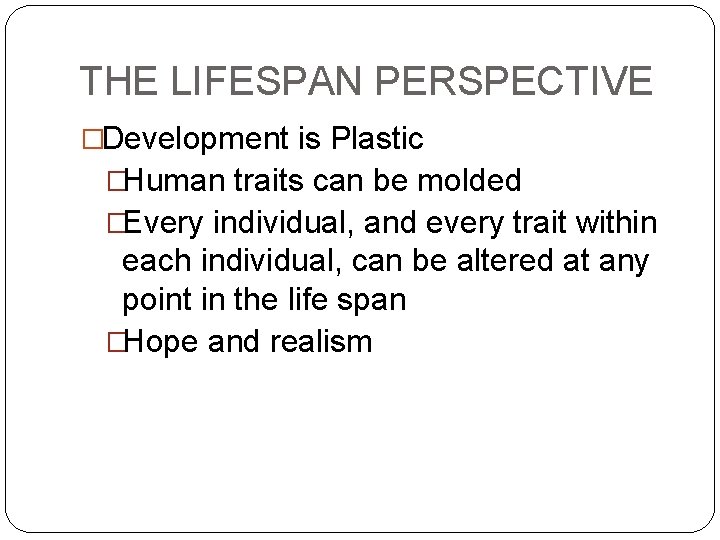 THE LIFESPAN PERSPECTIVE

□Development is Plastic

□Human traits can be molded

□Every individual, and every trait within each individual, can be altered at any point in the life span

□Hope and realism